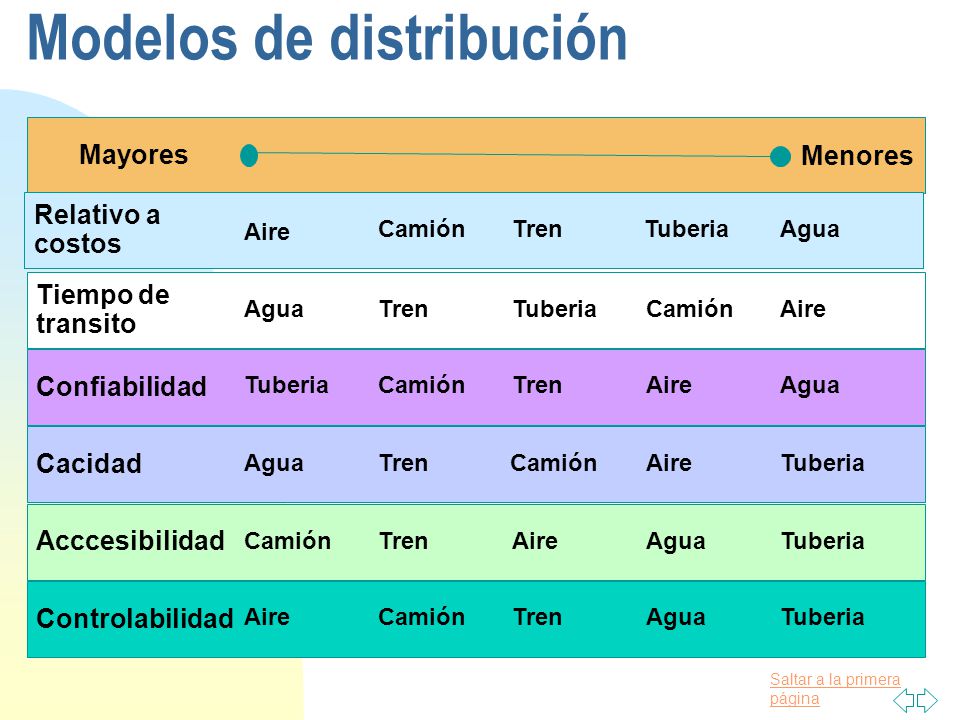 Modelos de distribución

| Mayores | | | | | Menores |
|---|---|---|---|---|---|
| Relativo a costos | Aire | Camión | Tren | Tuberia | Agua |
| Tiempo de transito | Agua | Tren | Tuberia | Camión | Aire |
| Confiabilidad | Tuberia | Camión | Tren | Aire | Agua |
| Cacidad | Agua | Tren | Camión | Aire | Tuberia |
| Acccesibilidad | Camión | Tren | Aire | Agua | Tuberia |
| Controlabilidad | Aire | Camión | Tren | Agua | Tuberia |

Saltar a la primera página